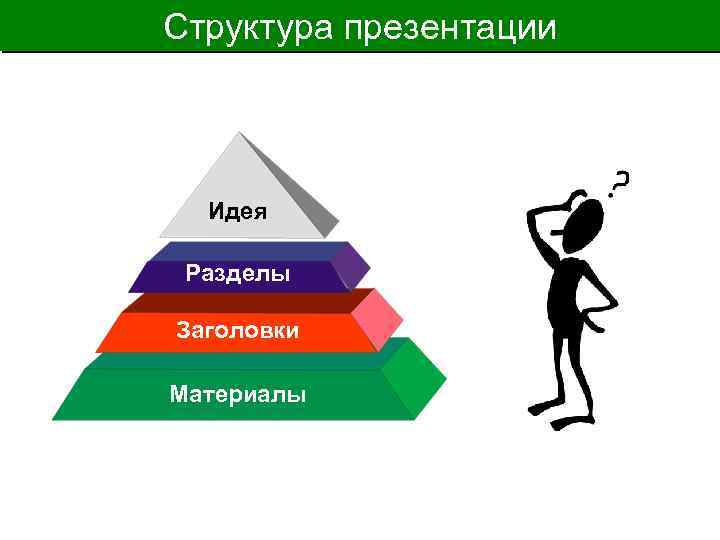 Структура презентации

Идея

Разделы

Заголовки

Материалы

?